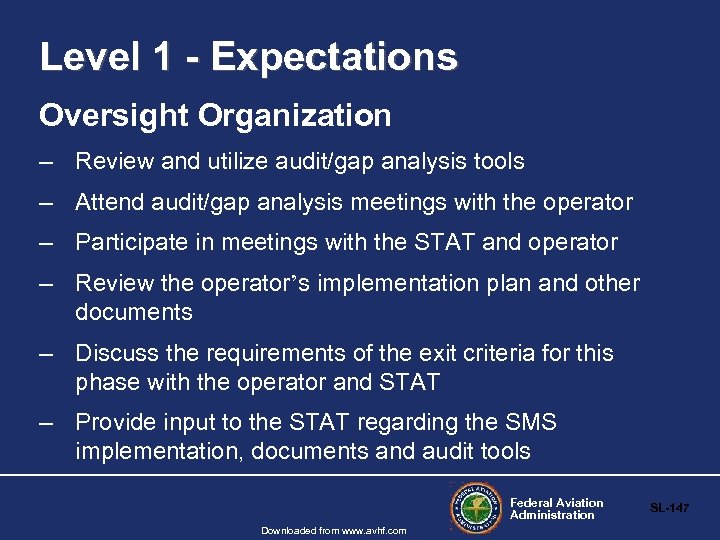 Level 1 - Expectations

Oversight Organization

– Review and utilize audit/gap analysis tools

– Attend audit/gap analysis meetings with the operator

– Participate in meetings with the STAT and operator

– Review the operator's implementation plan and other documents

– Discuss the requirements of the exit criteria for this phase with the operator and STAT

– Provide input to the STAT regarding the SMS implementation, documents and audit tools

FEDERAL AVIATION ADMINISTRATION

Federal Aviation Administration

SL-147

Downloaded from www.avhf.com